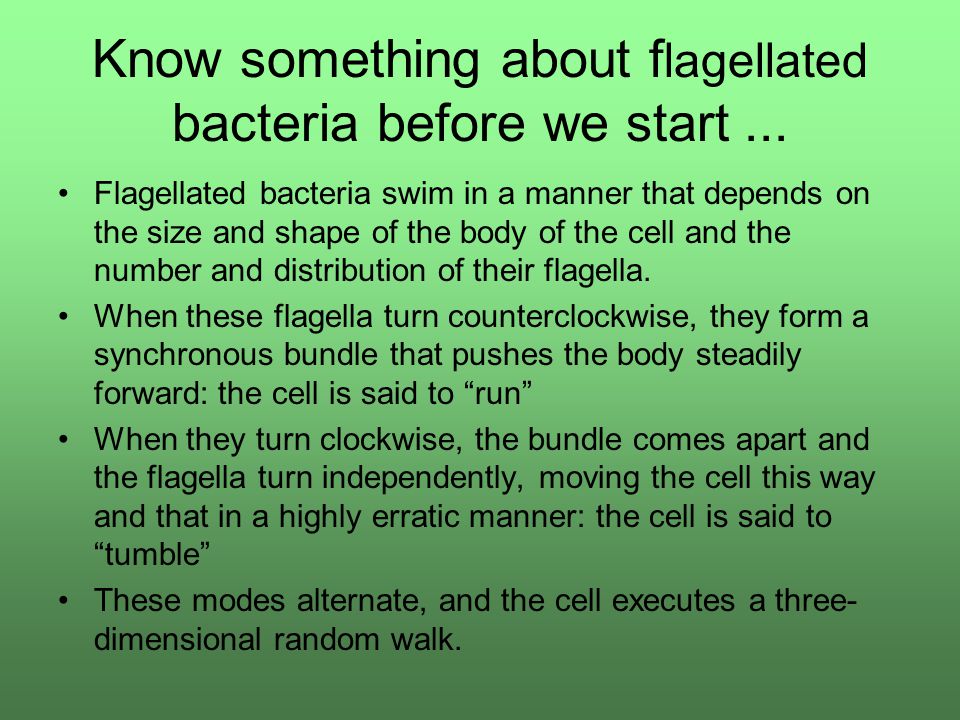 Know something about flagellated bacteria before we start ...

• Flagellated bacteria swim in a manner that depends on the size and shape of the body of the cell and the number and distribution of their flagella.

• When these flagella turn counterclockwise, they form a synchronous bundle that pushes the body steadily forward: the cell is said to “run”

• When they turn clockwise, the bundle comes apart and the flagella turn independently, moving the cell this way and that in a highly erratic manner: the cell is said to “tumble”

• These modes alternate, and the cell executes a three-dimensional random walk.